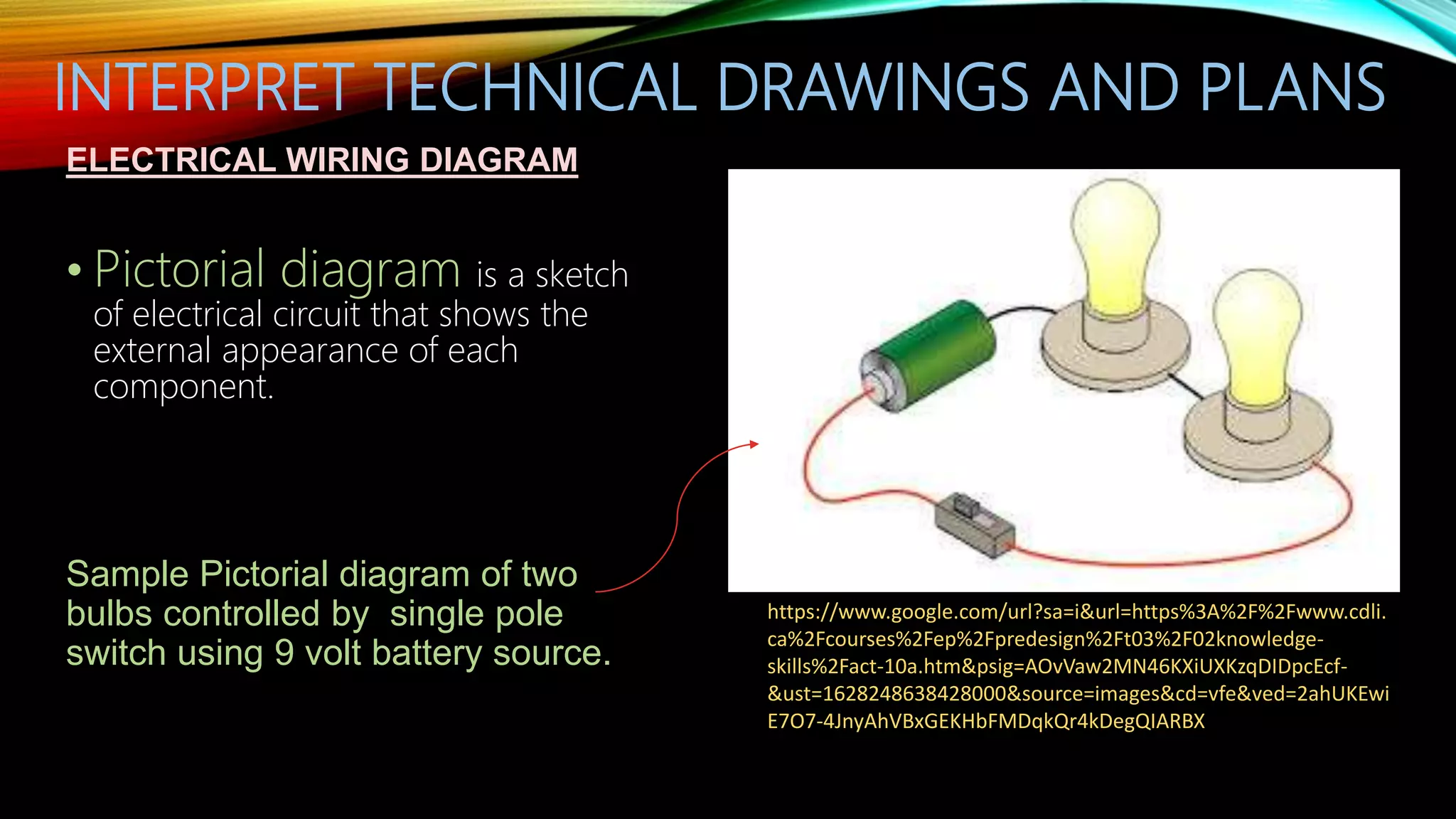 INTERPRET TECHNICAL DRAWINGS AND PLANS

ELECTRICAL WIRING DIAGRAM

• Pictorial diagram is a sketch of electrical circuit that shows the external appearance of each component.

Sample Pictorial diagram of two bulbs controlled by single pole switch using 9 volt battery source.

https://www.google.com/url?sa=i&url=https%3A%2F%2Fwww.cdli.ca%2Fcourses%2Fep%2Fpredesign%2Ft03%2F02knowledge-skills%2Fact-10a.htm&psig=AOvVaw2MN46KXiUXKzqDIDpcEcf-&ust=1628248638428000&source=images&cd=vfe&ved=2ahUKEwiE7O7-4JnyAhVBxGEKHbFMDqkQr4kDegQIARBX